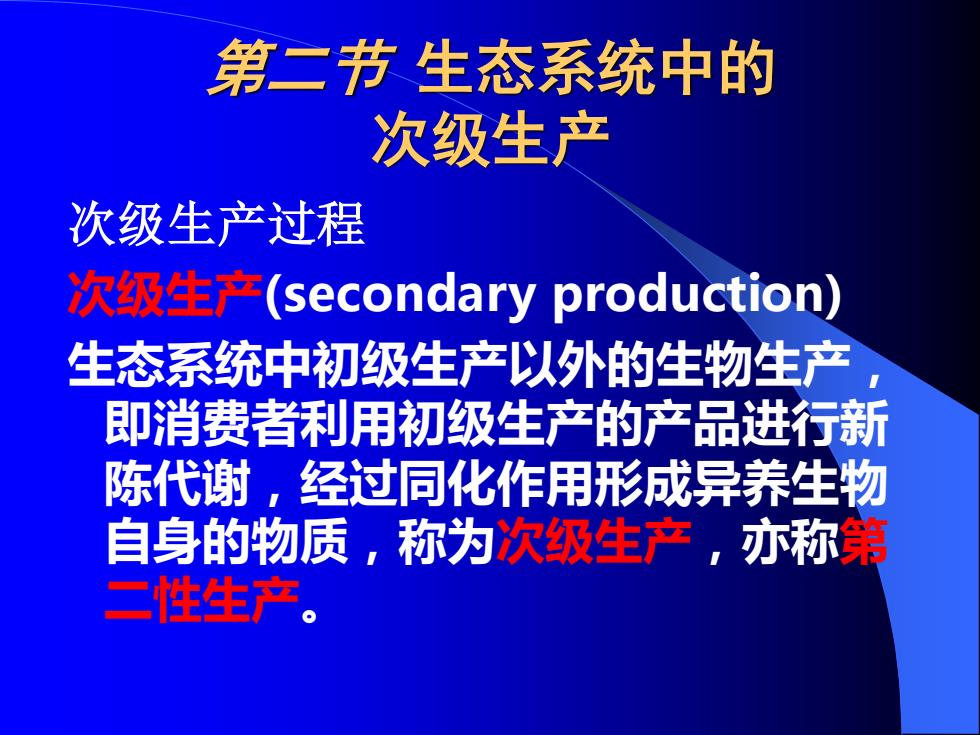 第二节 生态系统中的次级生产

次级生产过程

次级生产(secondary production)

生态系统中初级生产以外的生物生产，即消费者利用初级生产的产品进行新陈代谢，经过同化作用形成异养生物自身的物质，称为次级生产，亦称第二性生产。